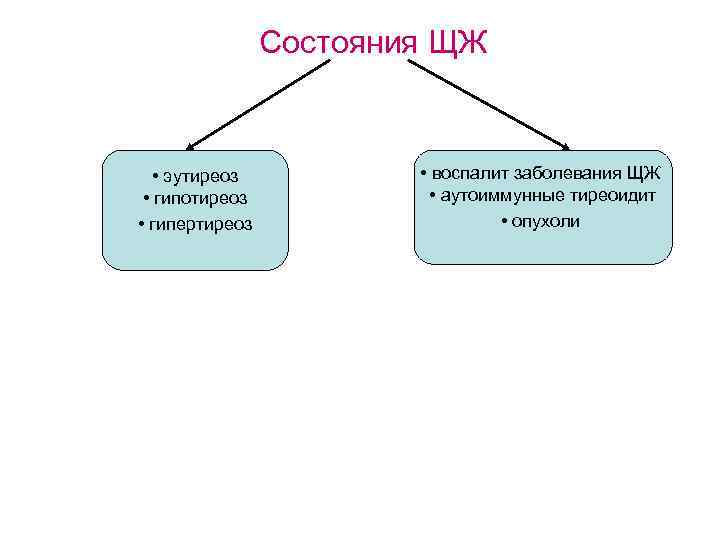 Состояния ЩЖ

• эутиреоз
• гипотиреоз
• гипертиреоз

• воспалит заболевания ЩЖ
• аутоиммунные тиреоидит
• опухоли